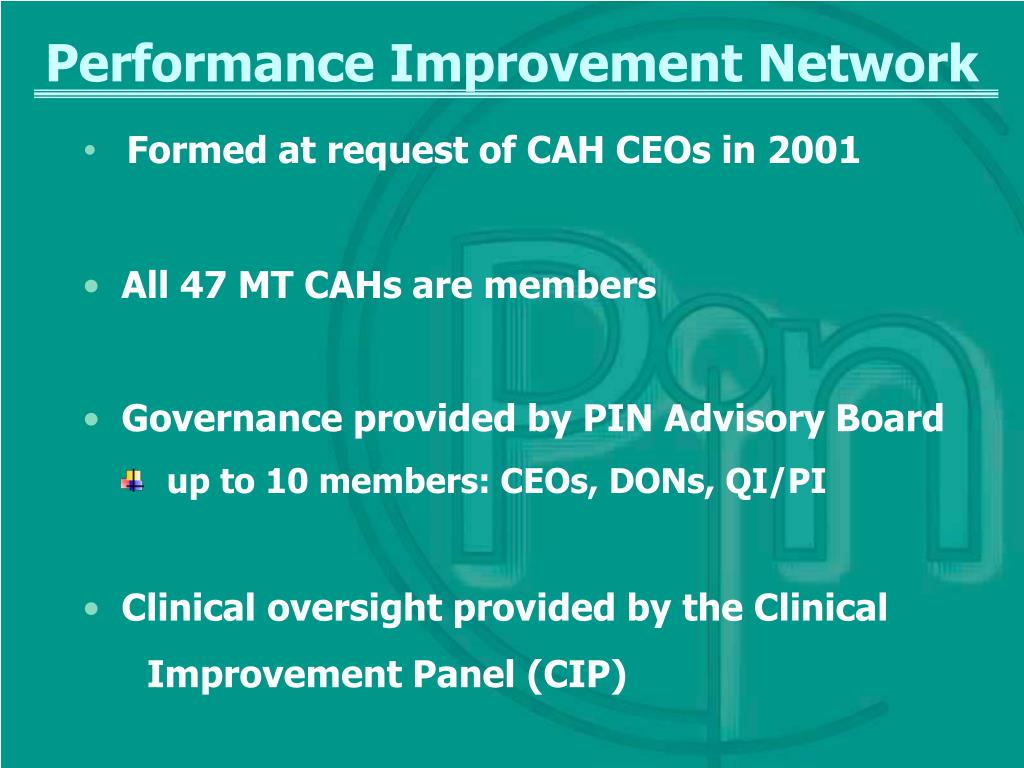 Performance Improvement Network

• Formed at request of CAH CEOs in 2001

• All 47 MT CAHs are members

• Governance provided by PIN Advisory Board

up to 10 members: CEOs, DONs, QI/PI

• Clinical oversight provided by the Clinical Improvement Panel (CIP)